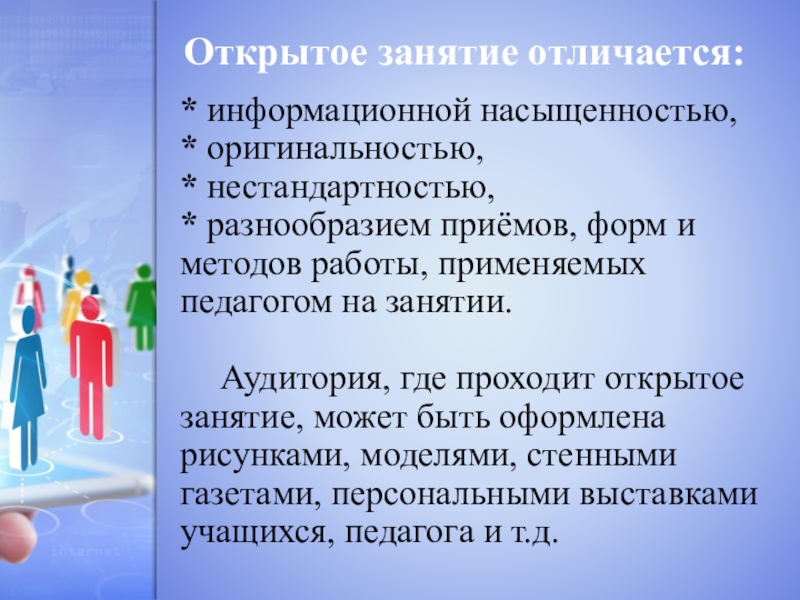 Открытое занятие отличается:

* информационной насыщенностью,
* оригинальностью,
* нестандартностью,
* разнообразием приёмов, форм и методов работы, применяемых педагогом на занятии.

Аудитория, где проходит открытое занятие, может быть оформлена рисунками, моделями, стенными газетами, персональными выставками учащихся, педагога и т.д.

internet